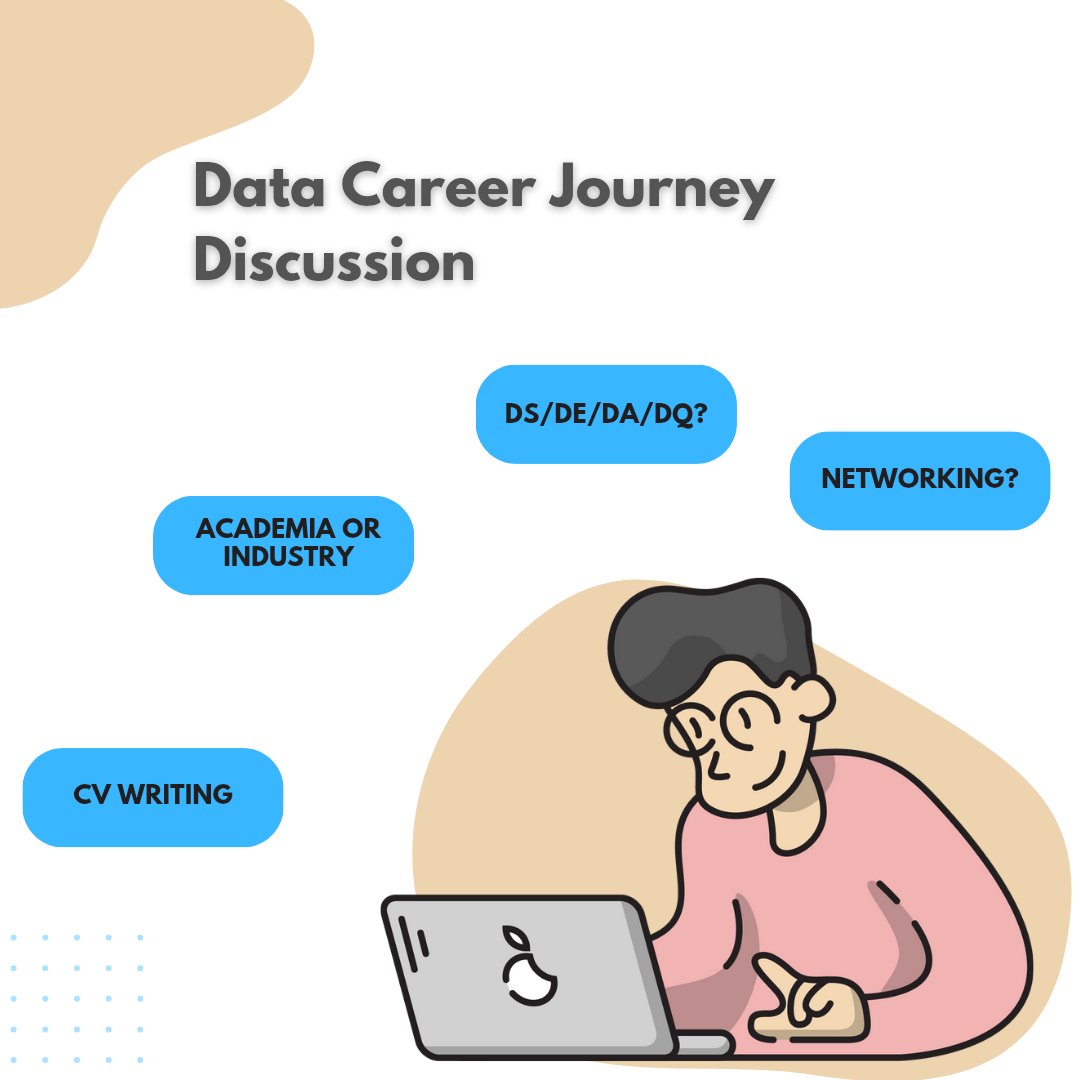 Data Career Journey Discussion

DS/DE/DA/DQ?

NETWORKING?

ACADEMIA OR INDUSTRY

CV WRITING